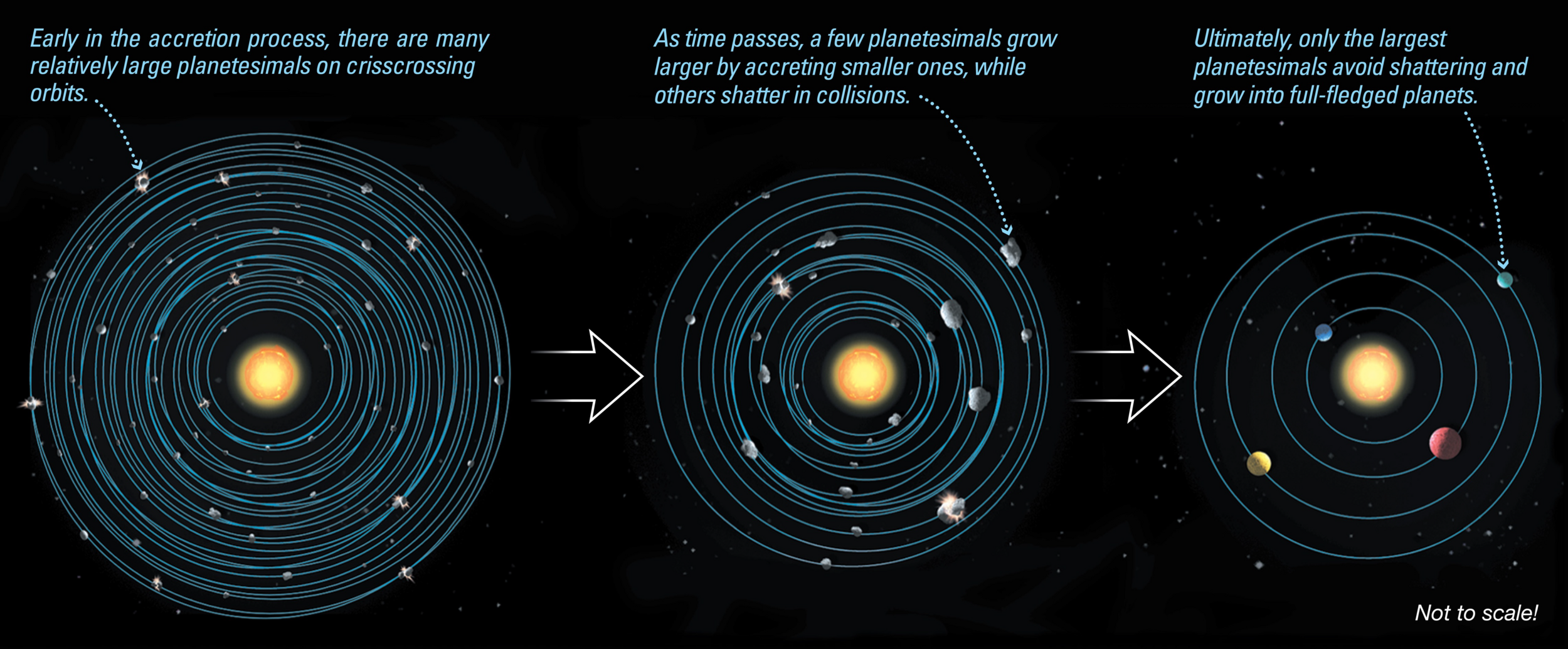 Early in the accretion process, there are many relatively large planetesimals on crisscrossing orbits.

As time passes, a few planetesimals grow larger by accreting smaller ones, while others shatter in collisions.

Ultimately, only the largest planetesimals avoid shattering and grow into full-fledged planets.

Not to scale!